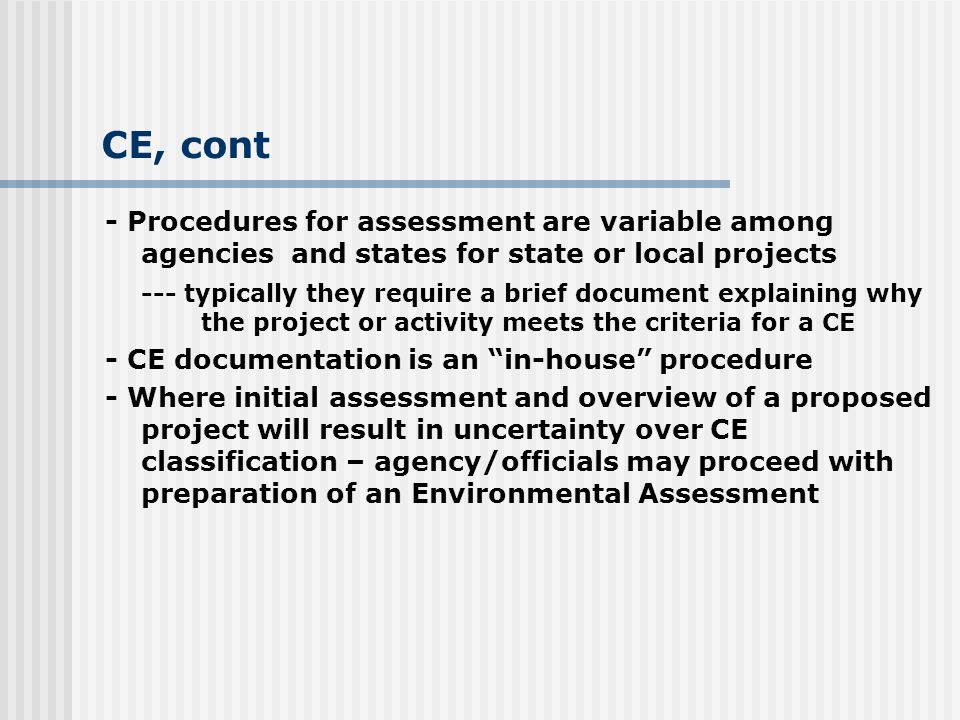 CE, cont

- Procedures for assessment are variable among agencies  and states for state or local projects

--- typically they require a brief document explaining why the project or activity meets the criteria for a CE

- CE documentation is an “in-house” procedure

- Where initial assessment and overview of a proposed project will result in uncertainty over CE classification – agency/officials may proceed with preparation of an Environmental Assessment